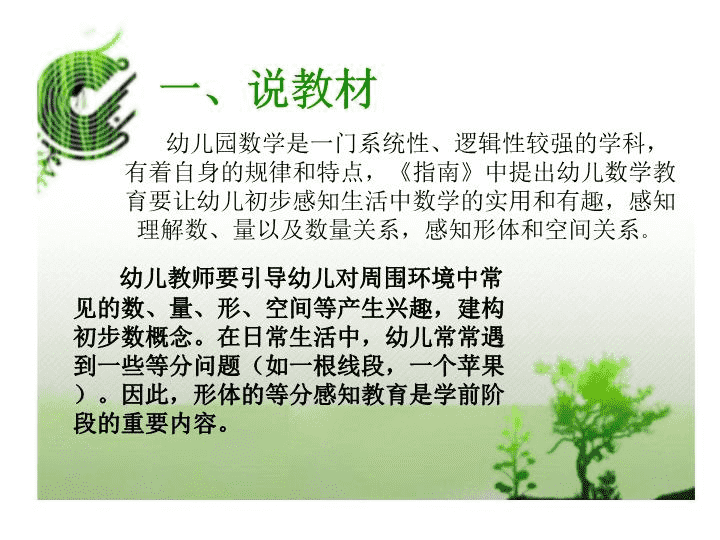 一、说教材

幼儿园数学是一门系统性、逻辑性较强的学科，有着自身的规律和特点，《指南》中提出幼儿数学教育要让幼儿初步感知生活中数学的实用和有趣，感知理解数、量以及数量关系，感知形体和空间关系。

幼儿教师要引导幼儿对周围环境中常见的数、量、形、空间等产生兴趣，建构初步数概念。在日常生活中，幼儿常常遇到一些等分问题（如一根线段，一个苹果）。因此，形体的等分感知教育是学前阶段的重要内容。